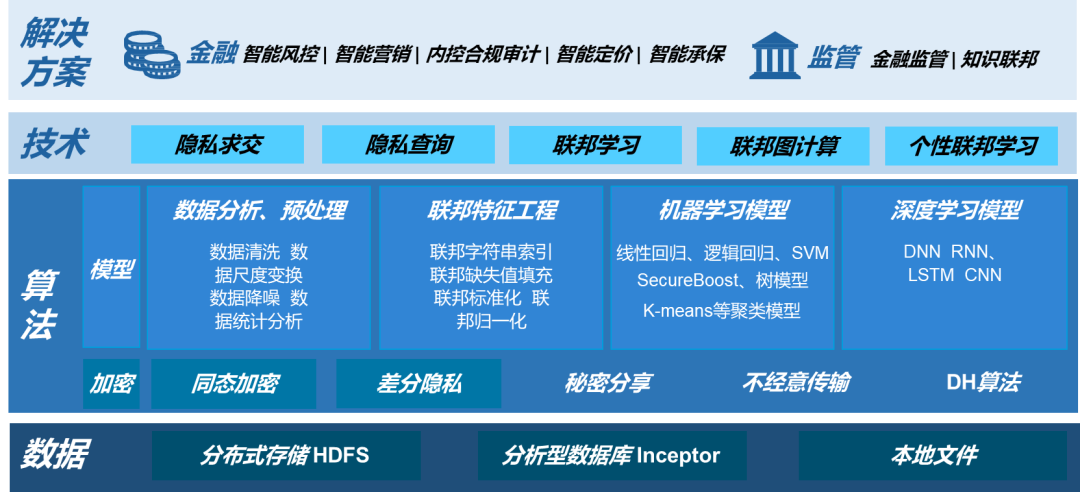 解决方案

金融 智能风控 | 智能营销 | 内控合规审计 | 智能定价 | 智能承保

监管 金融监管 | 知识联邦

技术

隐私求交

隐私查询

联邦学习

联邦图计算

个性联邦学习

算法

模型

数据分析、预处理

数据清洗 数据尺度变换 数据降噪 数据统计分析

联邦特征工程

联邦字符串索引 联邦缺失值填充 联邦标准化 联邦归一化

机器学习模型

线性回归、逻辑回归、SVM SecureBoost、树模型 K-means等聚类模型

深度学习模型

DNN RNN、LSTM CNN

加密

同态加密

差分隐私

秘密分享

不经意传输

DH算法

数据

分布式存储 HDFS

分析型数据库 Inceptor

本地文件